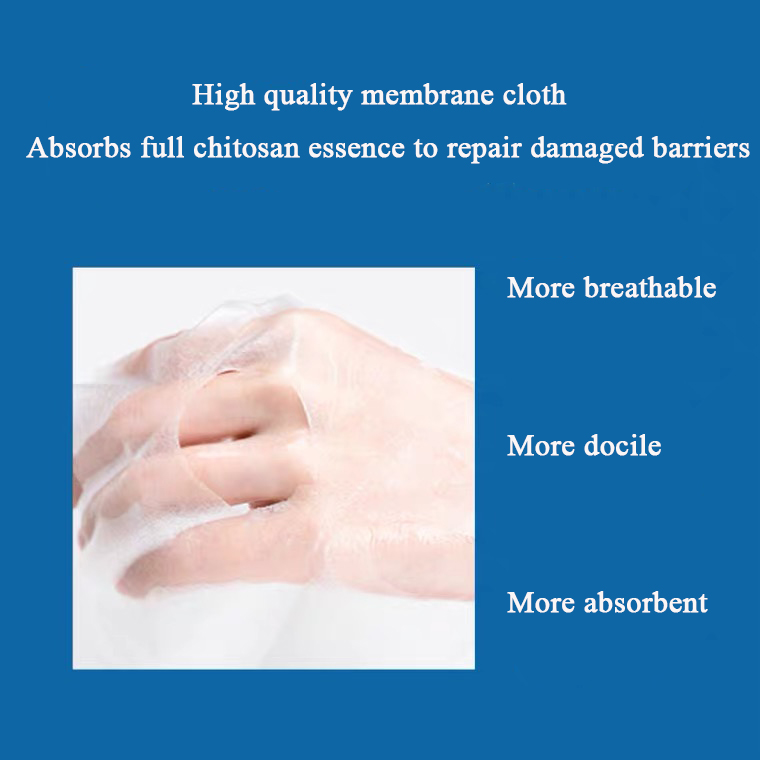 High quality membrane cloth

Absorbs full chitosan essence to repair damaged barriers

More breathable

More docile

More absorbent